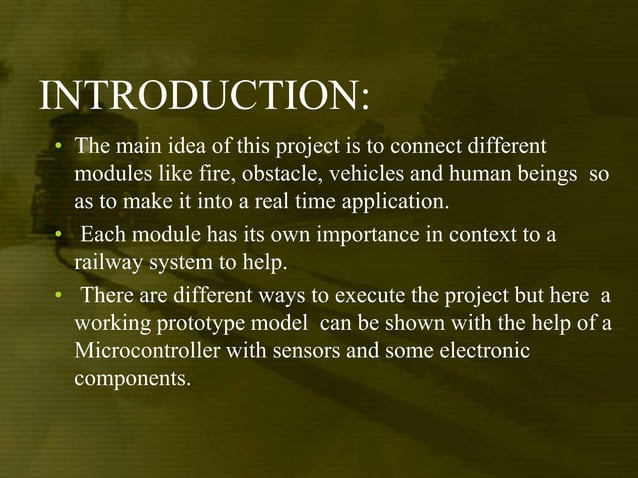 INTRODUCTION:

• The main idea of this project is to connect different modules like fire, obstacle, vehicles and human beings so as to make it into a real time application.

• Each module has its own importance in context to a railway system to help.

• There are different ways to execute the project but here a working prototype model can be shown with the help of a Microcontroller with sensors and some electronic components.